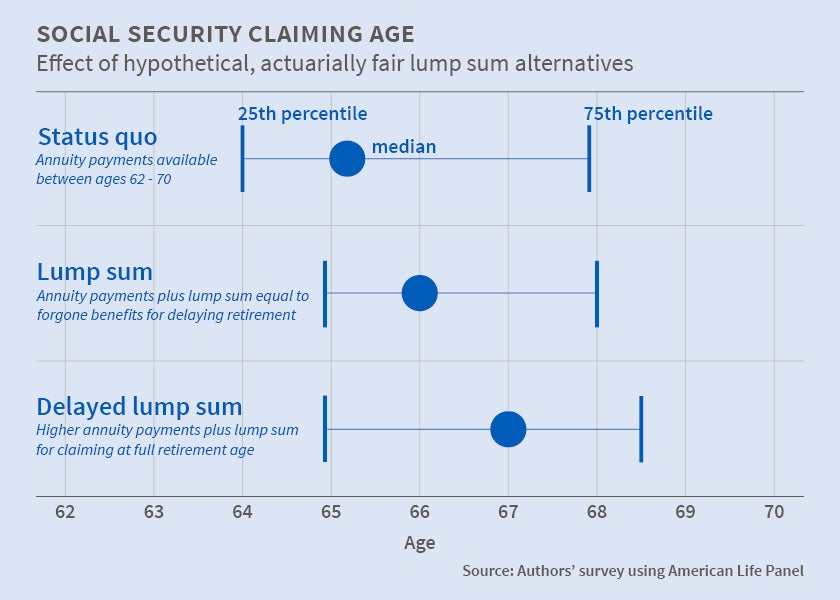 SOCIAL SECURITY CLAIMING AGE
Effect of hypothetical, actuarially fair lump sum alternatives

25th percentile
75th percentile

Status quo
Annuity payments available between ages 62 - 70
median

Lump sum
Annuity payments plus lump sum equal to forgone benefits for delaying retirement

Delayed lump sum
Higher annuity payments plus lump sum for claiming at full retirement age

62 63 64 65 66 67 68 69 70
Age

Source: Authors' survey using American Life Panel